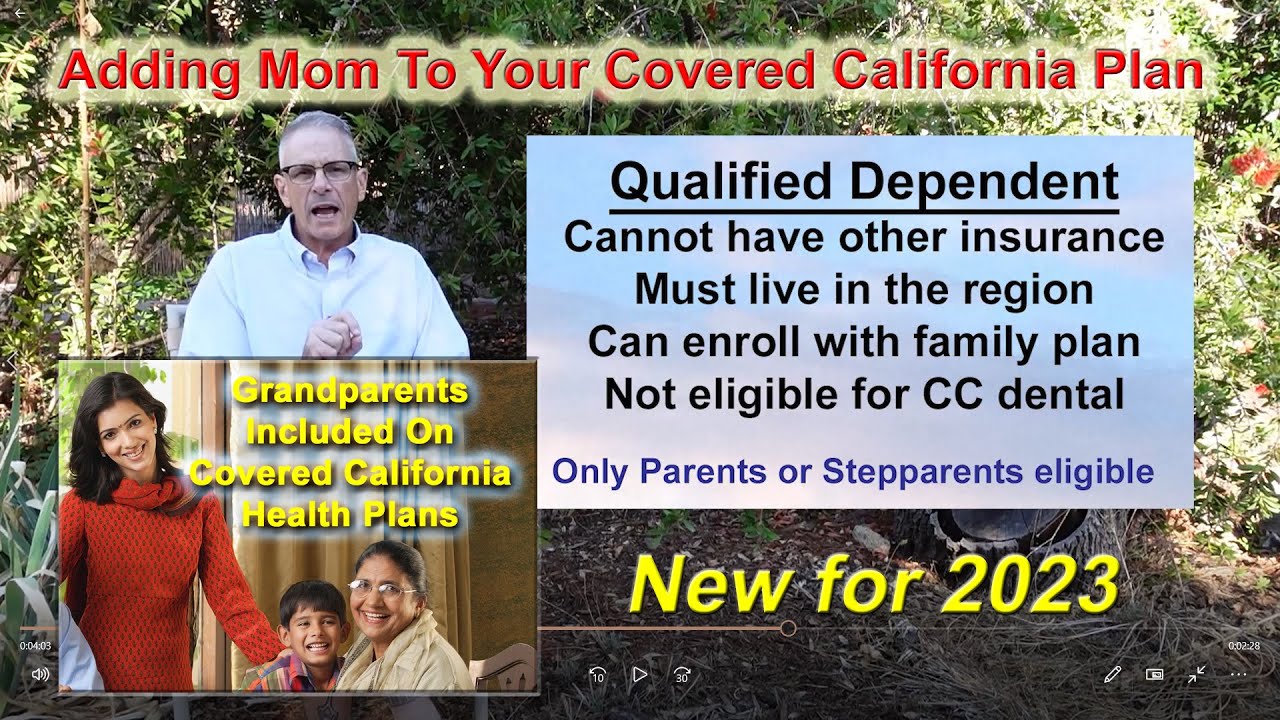 Adding Mom To Your Covered California Plan

Qualified Dependent
Cannot have other insurance
Must live in the region
Can enroll with family plan
Not eligible for CC dental

Only Parents or Stepparents eligible

Grandparents Included On Covered California Health Plans

New for 2023

0:04:03

0:02:28

10

30